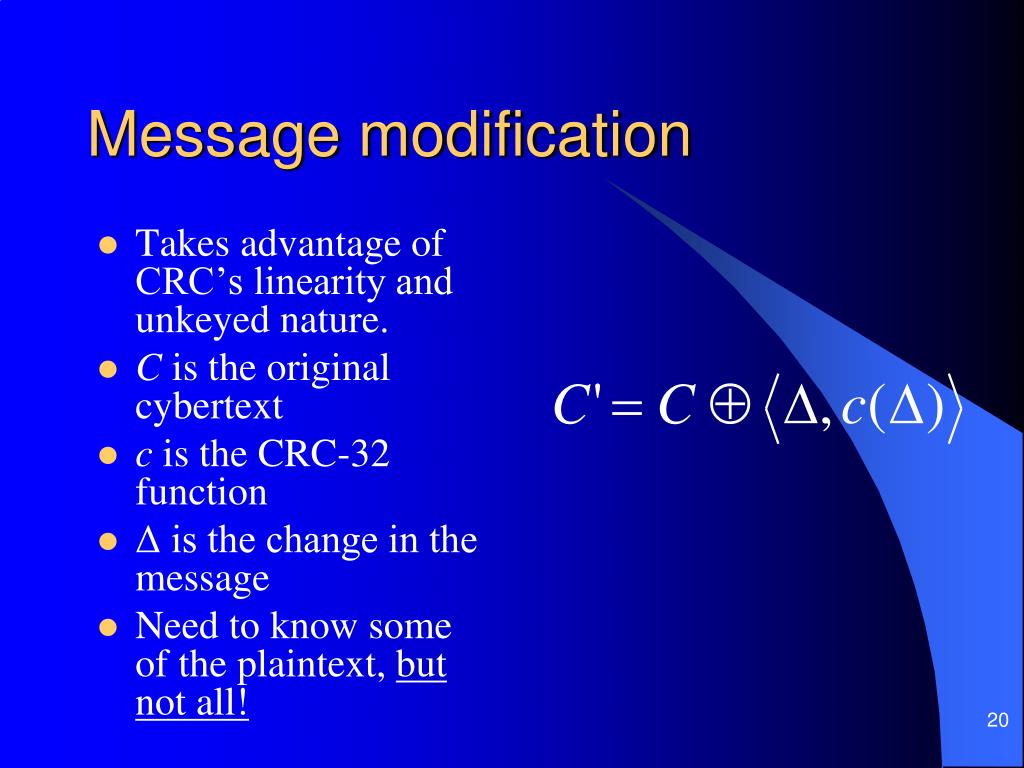 Message modification

- Takes advantage of CRC's linearity and unkeyed nature.
- $C$ is the original cybertext
- $c$ is the CRC-32 function
- $\Delta$ is the change in the message
- Need to know some of the plaintext, but not all!

$C' = C \oplus \langle \Delta, c(\Delta) \rangle$

20